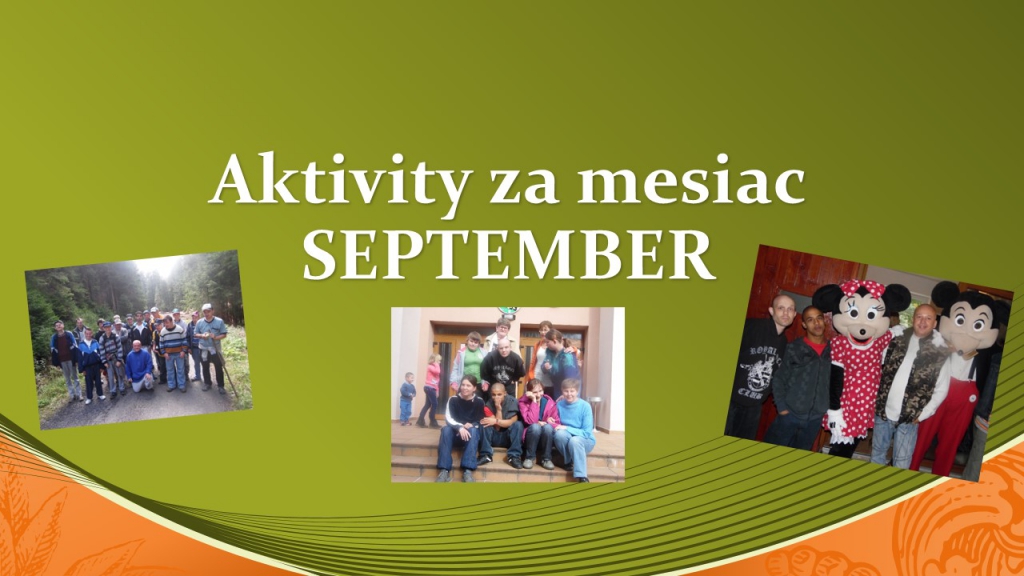 Aktivity za mesiac SEPTEMBER